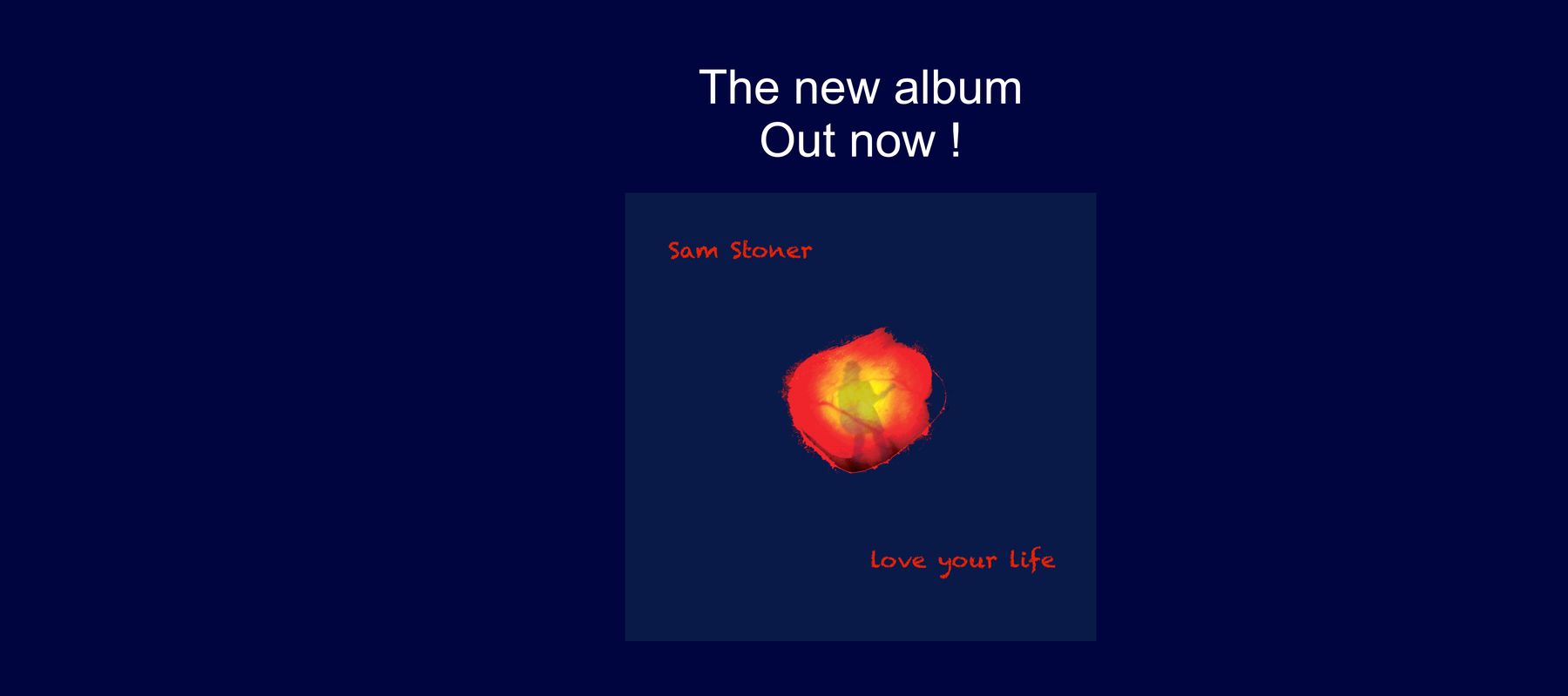 The new album
Out now !

Sam Stoner

love your life